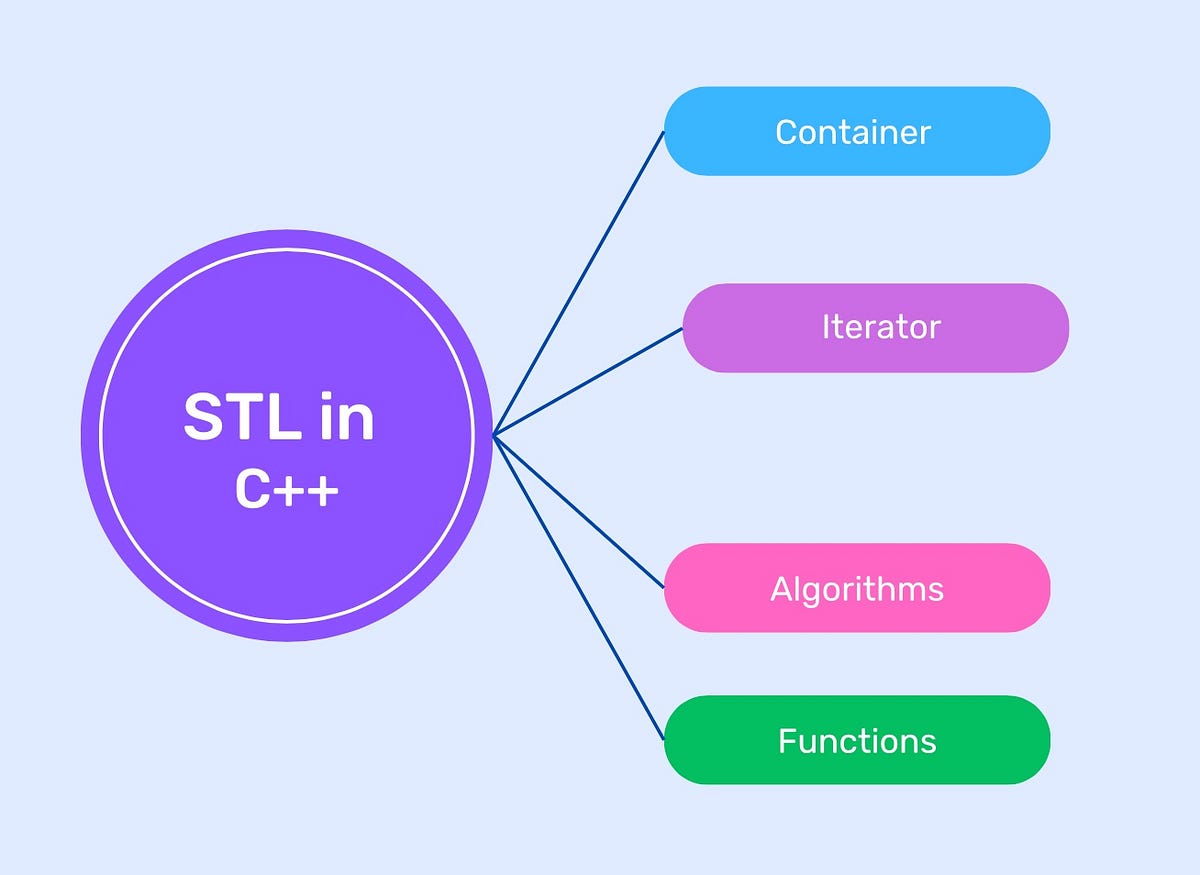 STL in C++

Container

Iterator

Algorithms

Functions